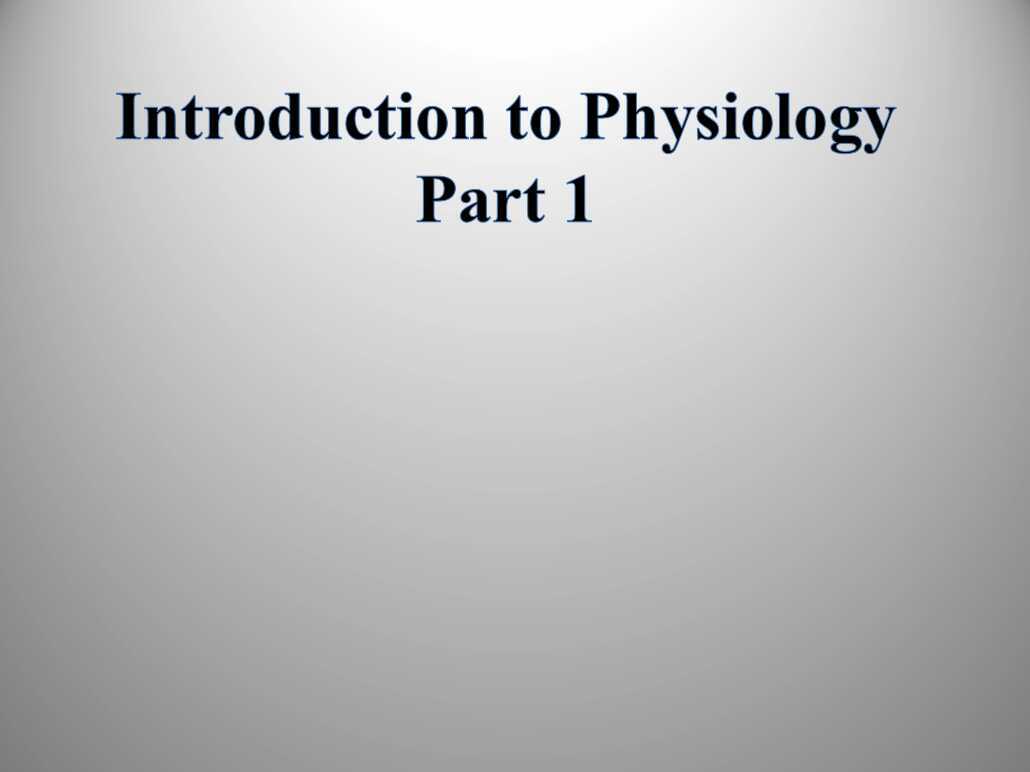 Introduction to Physiology
Part 1